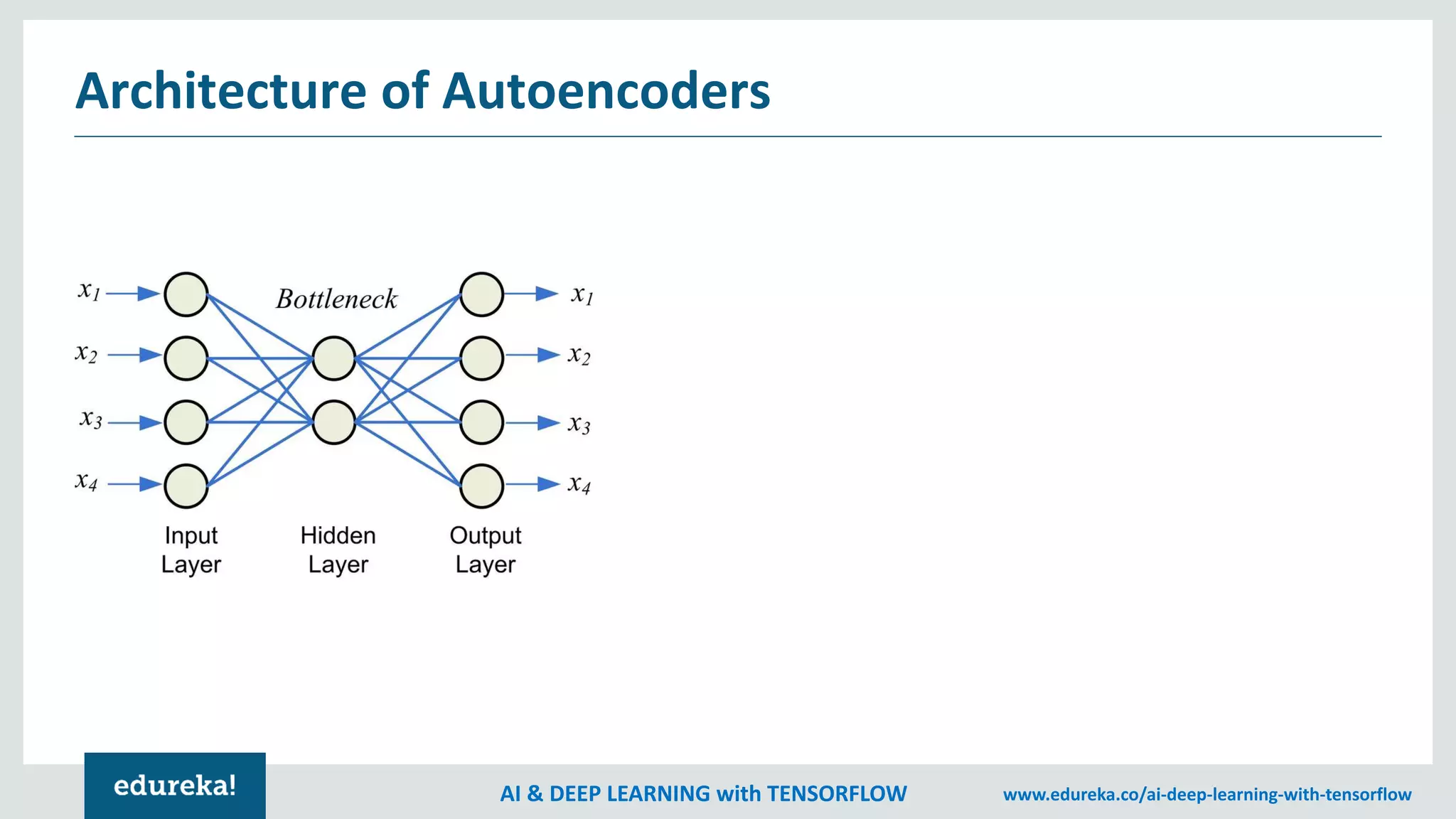 Architecture of Autoencoders

$x_1$
$x_2$
$x_3$
$x_4$

Bottleneck

$x_1$
$x_2$
$x_3$
$x_4$

Input Layer

Hidden Layer

Output Layer

edureka!

AI & DEEP LEARNING with TENSORFLOW

www.edureka.co/ai-deep-learning-with-tensorflow